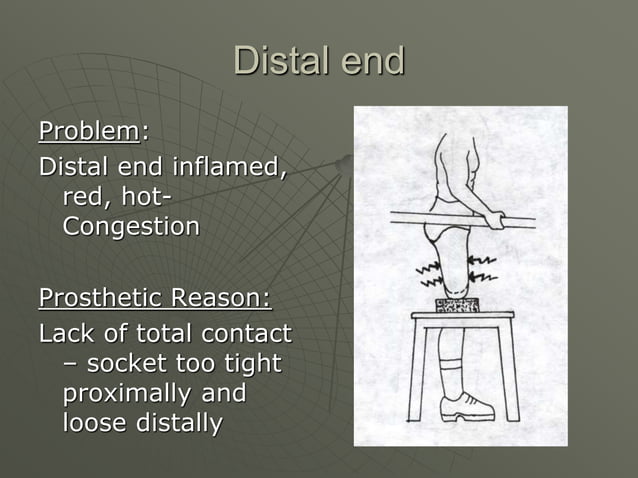 Distal end

Problem:

Distal end inflamed, red, hot- Congestion

Prosthetic Reason:

Lack of total contact – socket too tight proximally and loose distally